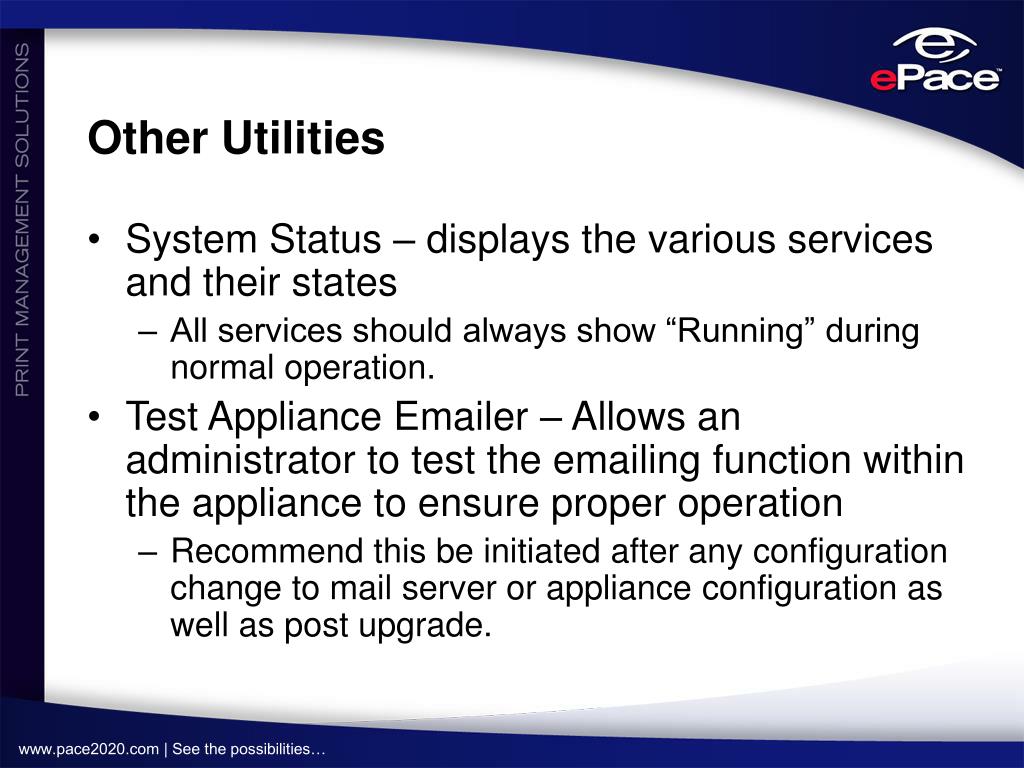 PRINT MANAGEMENT SOLUTIONS

ePace

Other Utilities

• System Status – displays the various services and their states
– All services should always show “Running” during normal operation.
• Test Appliance Emailer – Allows an administrator to test the emailing function within the appliance to ensure proper operation
– Recommend this be initiated after any configuration change to mail server or appliance configuration as well as post upgrade.

www.pace2020.com | See the possibilities…